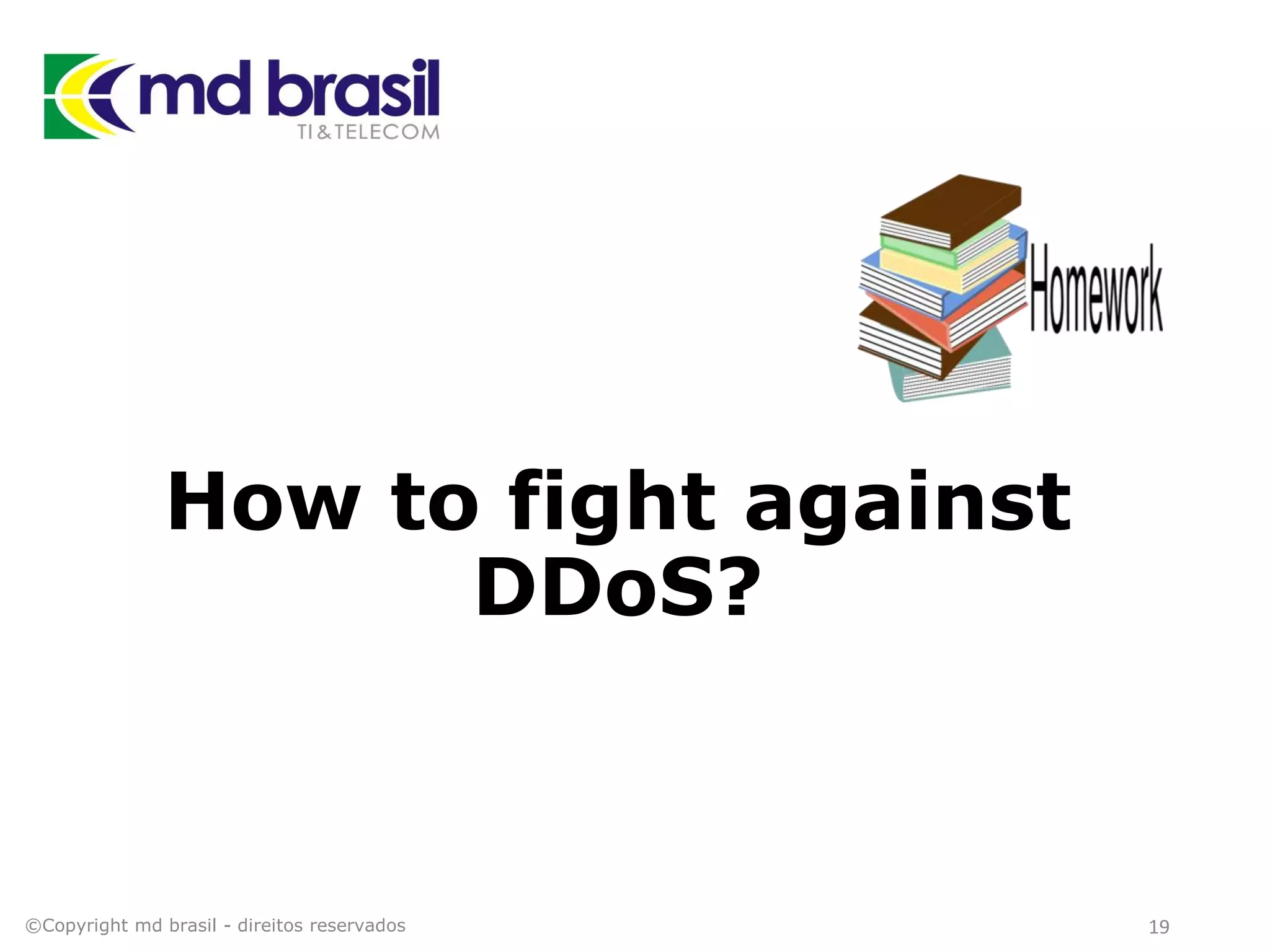 md brasil
TI&TELECOM

Homework

How to fight against DDoS?

©Copyright md brasil - direitos reservados

19